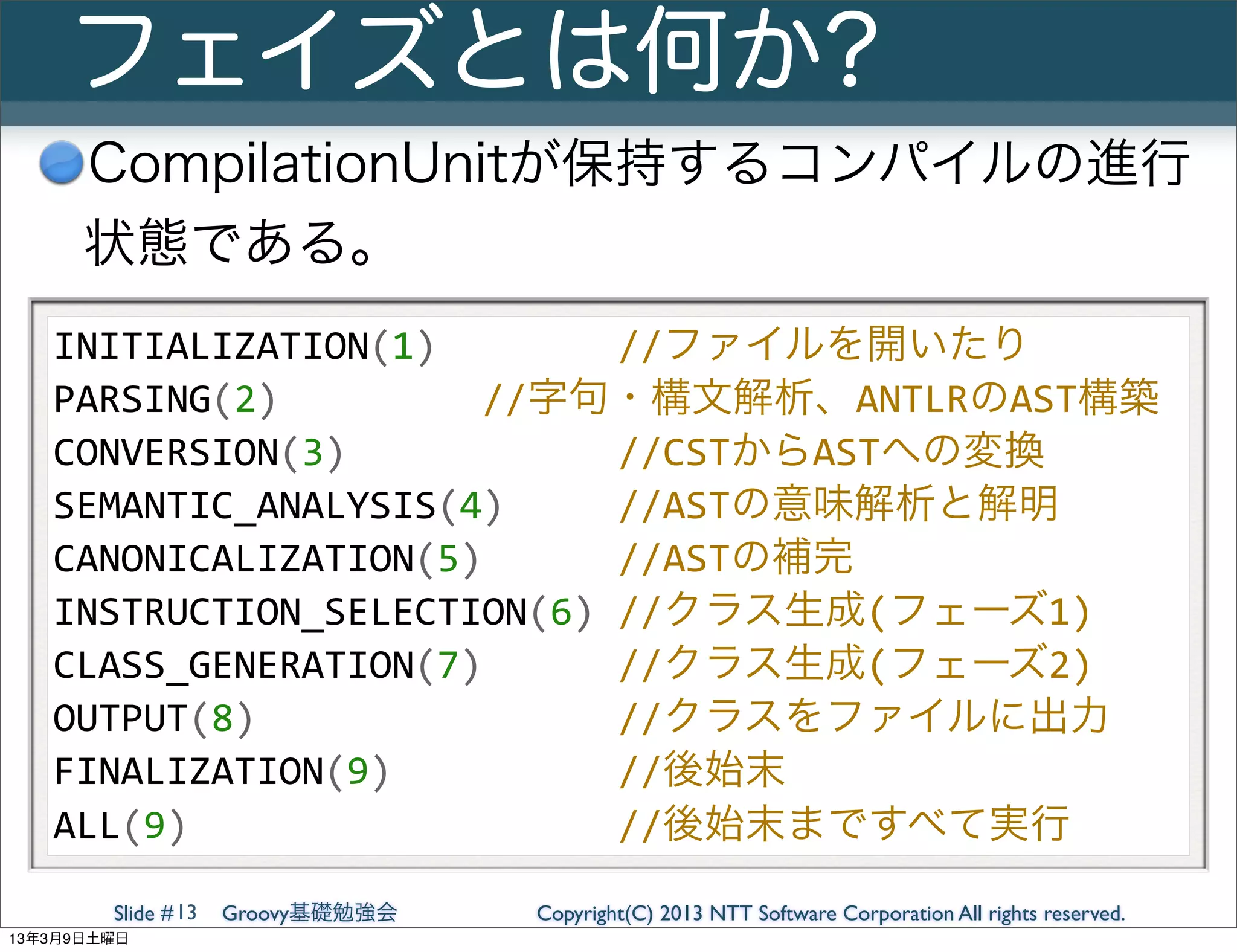 フェイズとは何か?

CompilationUnitが保持するコンパイルの進行状態である。

INITIALIZATION(1) //ファイルを開いたり
PARSING(2) //字句・構文解析、ANTLRのAST構築
CONVERSION(3) //CSTからASTへの変換
SEMANTIC_ANALYSIS(4) //ASTの意味解析と解明
CANONICALIZATION(5) //ASTの補完
INSTRUCTION_SELECTION(6) //クラス生成(フェーズ1)
CLASS_GENERATION(7) //クラス生成(フェーズ2)
OUTPUT(8) //クラスをファイルに出力
FINALIZATION(9) //後始末
ALL(9) //後始末まですべて実行

Slide #13 Groovy基礎勉強会 Copyright(C) 2013 NTT Software Corporation All rights reserved.

13年3月9日土曜日